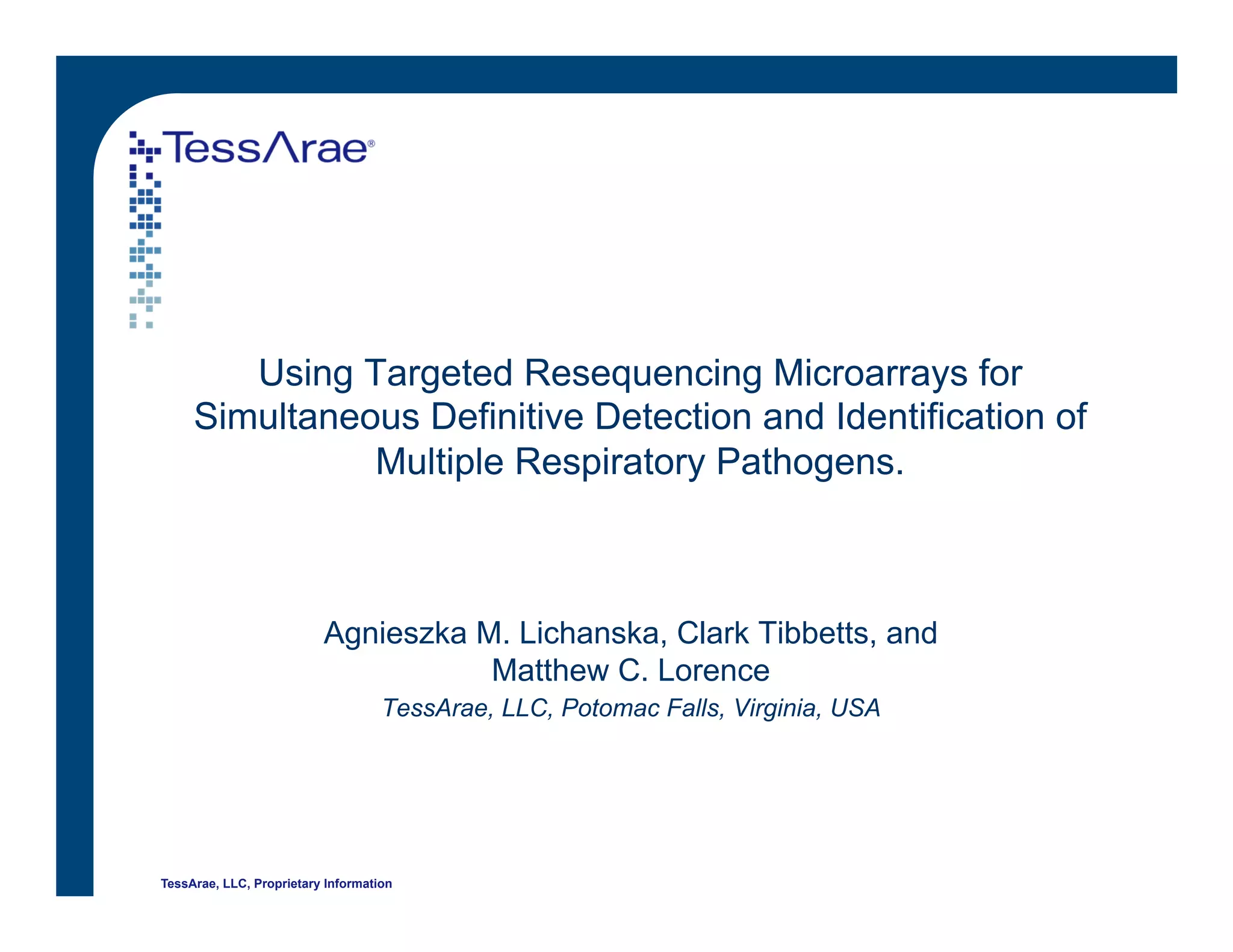 TessArae®

Using Targeted Resequencing Microarrays for Simultaneous Definitive Detection and Identification of Multiple Respiratory Pathogens.

Agnieszka M. Lichanska, Clark Tibbetts, and Matthew C. Lorence
TessArae, LLC, Potomac Falls, Virginia, USA

TessArae, LLC, Proprietary Information